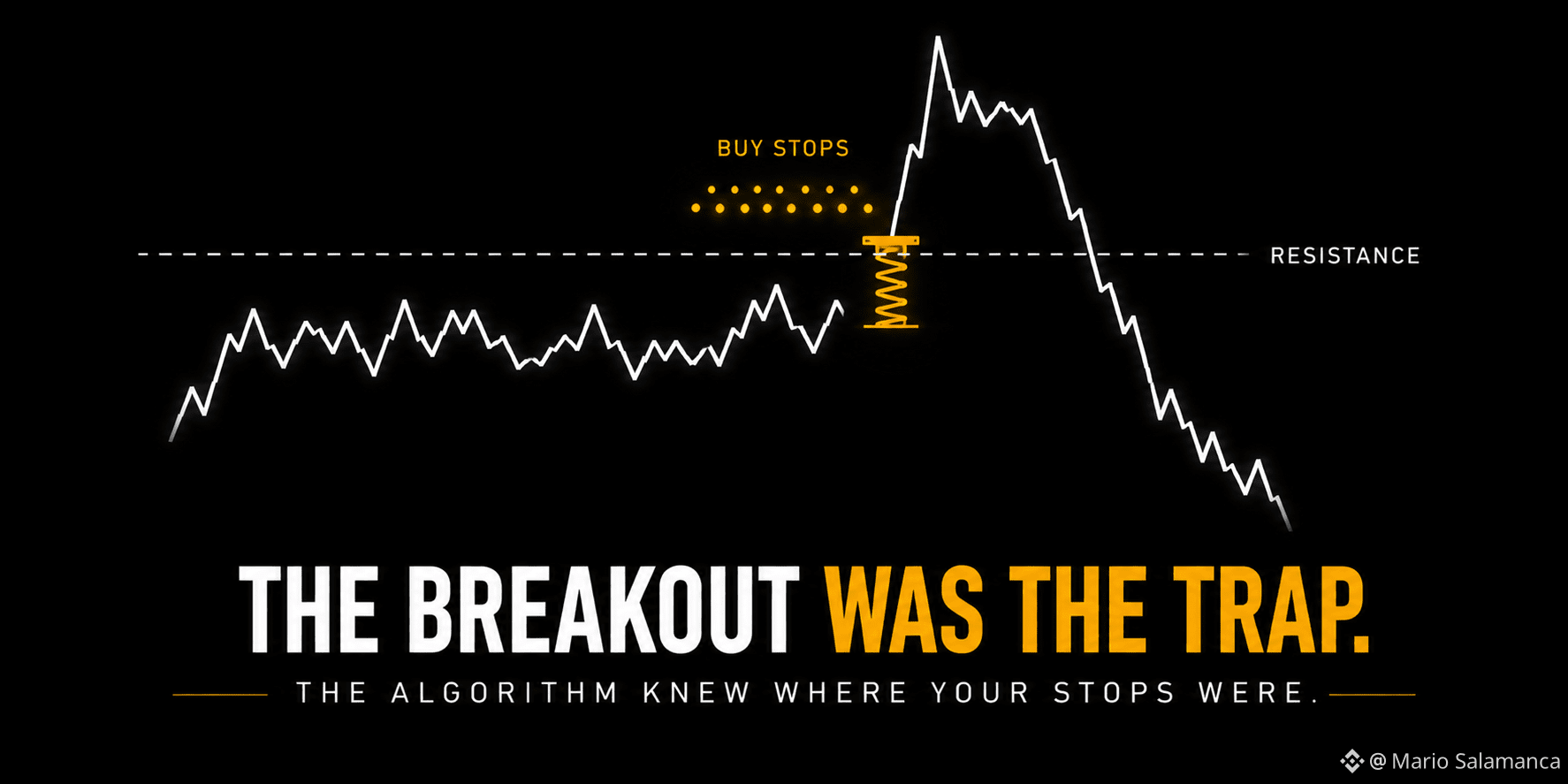 BUY STOPS

RESISTANCE

THE BREAKOUT WAS THE TRAP.

THE ALGORITHM KNEW WHERE YOUR STOPS WERE.

@ Mario Salamanca